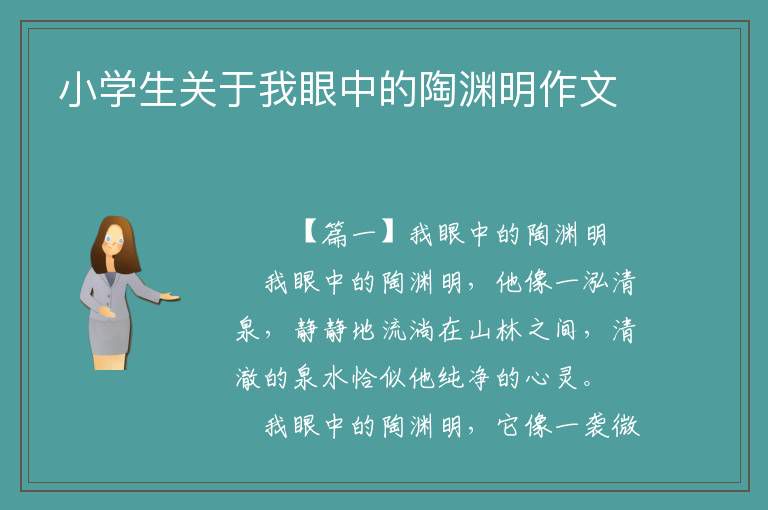 小学生关于我眼中的陶渊明作文

【篇一】我眼中的陶渊明

我眼中的陶渊明，他像一泓清泉，静静地流淌在山林之间，清澈的泉水恰似他纯净的心灵。

我眼中的陶渊明，它像一袭微